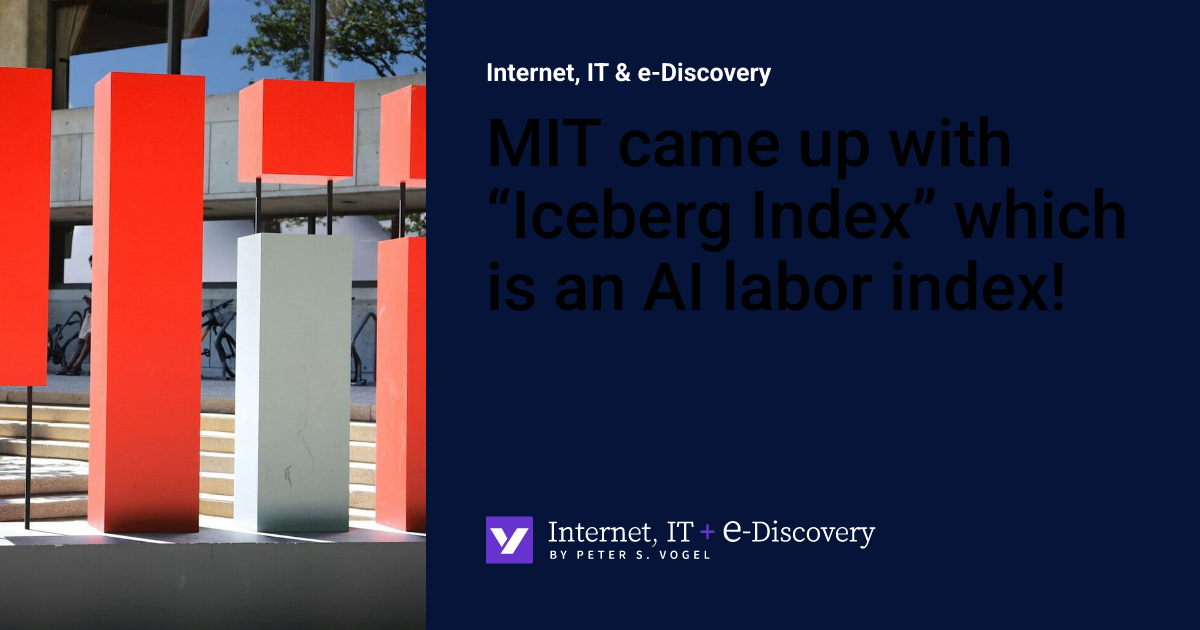 Internet, IT & e-Discovery

MIT came up with “Iceberg Index” which is an AI labor index!

Internet, IT + e-Discovery
BY PETER S. VOGEL